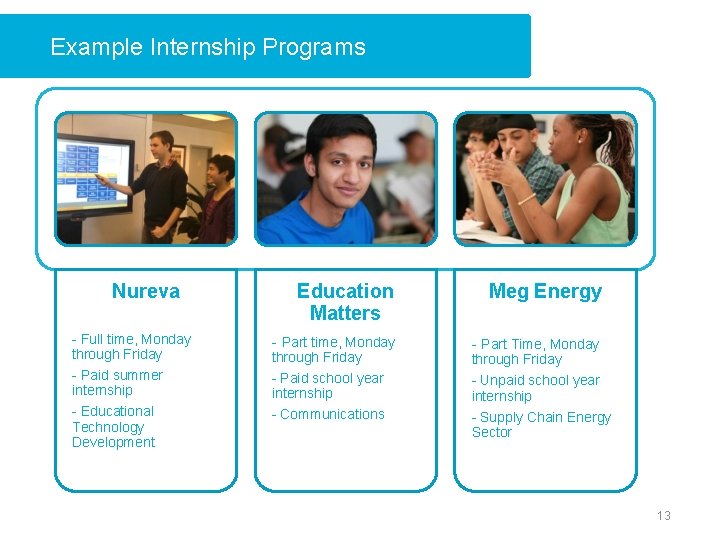 Example Internship Programs

Nureva

- Full time, Monday through Friday

- Paid summer internship

- Educational Technology Development

Education Matters

- Part time, Monday through Friday

- Paid school year internship

- Communications

Meg Energy

- Part Time, Monday through Friday

- Unpaid school year internship

- Supply Chain Energy Sector

13